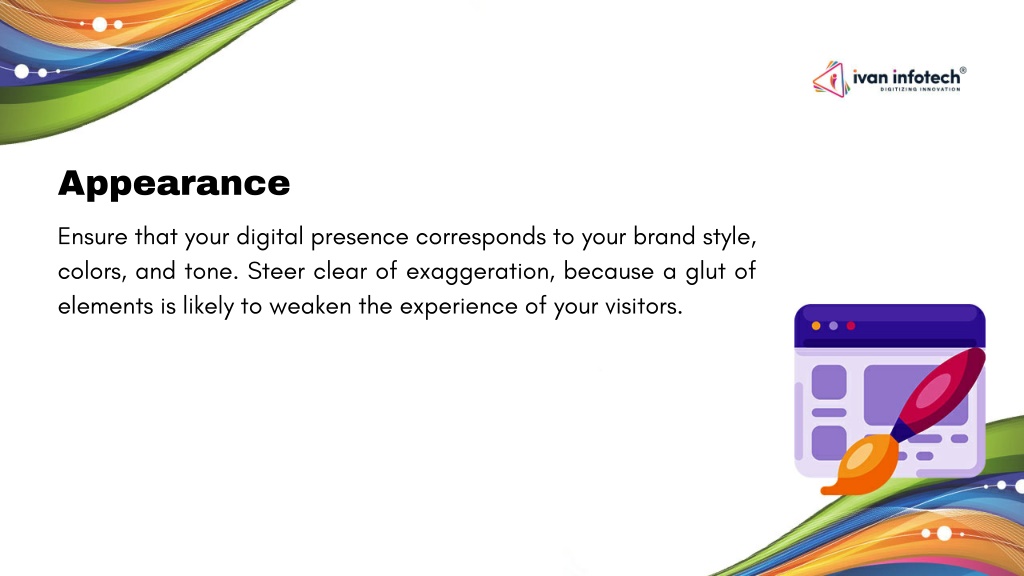 ivan infotech®
DIGITIZING INNOVATION

Appearance

Ensure that your digital presence corresponds to your brand style, colors, and tone. Steer clear of exaggeration, because a glut of elements is likely to weaken the experience of your visitors.